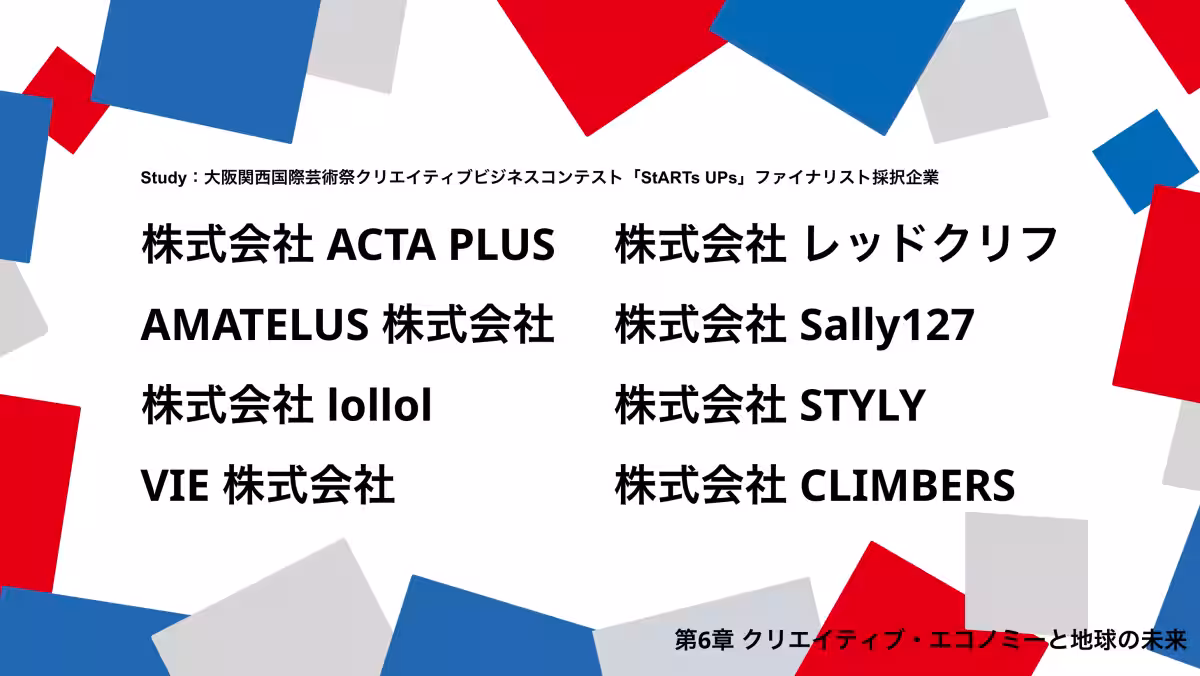 Study：大阪関西国際芸術祭クリエイティブビジネスコンテスト「StARTs UPs」ファイナリスト採択企業

株式会社 ACTA PLUS

AMATELUS 株式会社

株式会社 lollol

VIE 株式会社

株式会社 レッドクリフ

株式会社 Sally127

株式会社 STYLY

株式会社 CLIMBERS

第6章 クリエイティブ・エコノミーと地球の未来